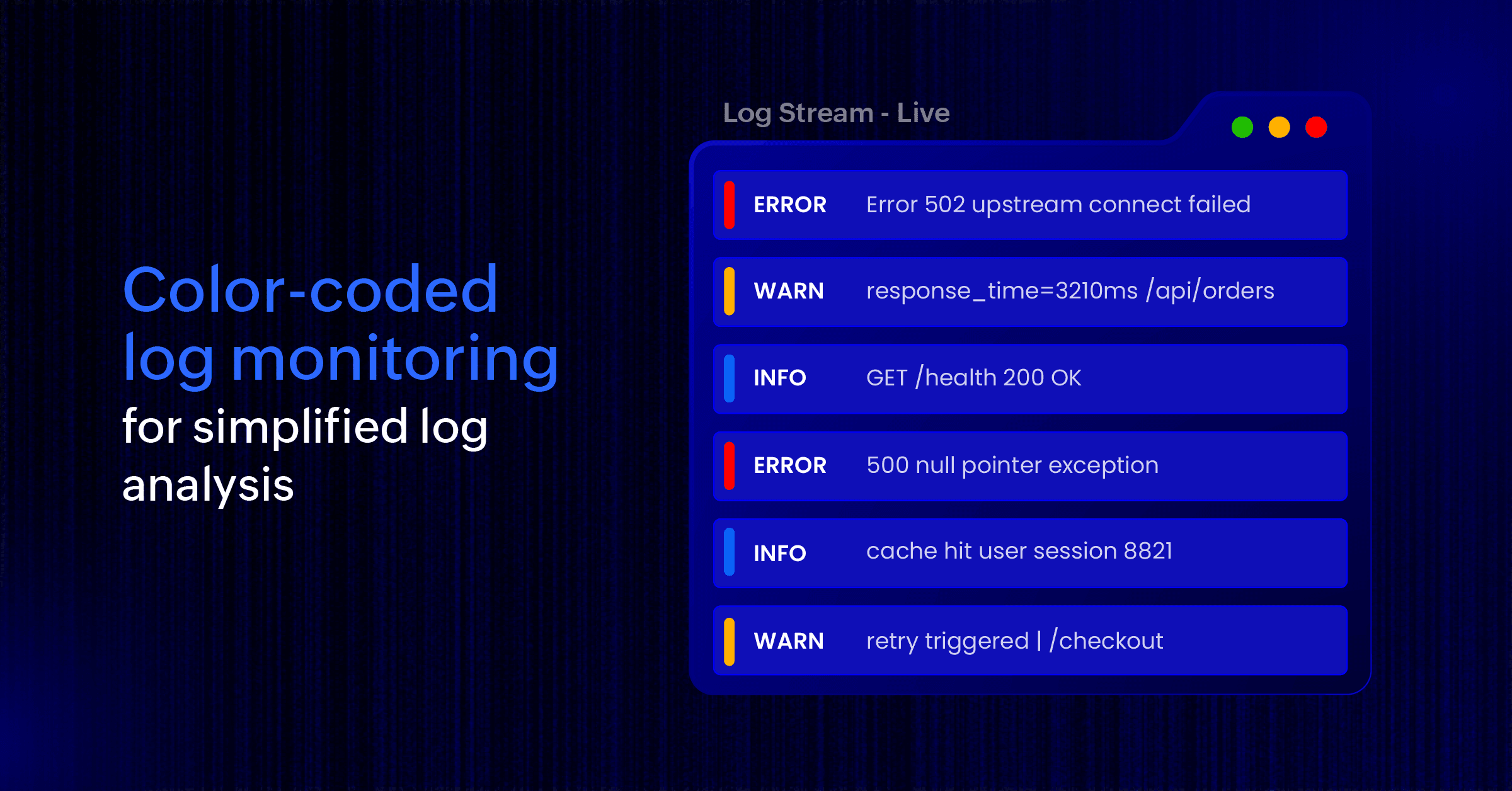 Color-coded log monitoring
for simplified log analysis

Log Stream - Live

ERROR Error 502 upstream connect failed

WARN response_time=3210ms /api/orders

INFO GET /health 200 OK

ERROR 500 null pointer exception

INFO cache hit user session 8821

WARN retry triggered | /checkout